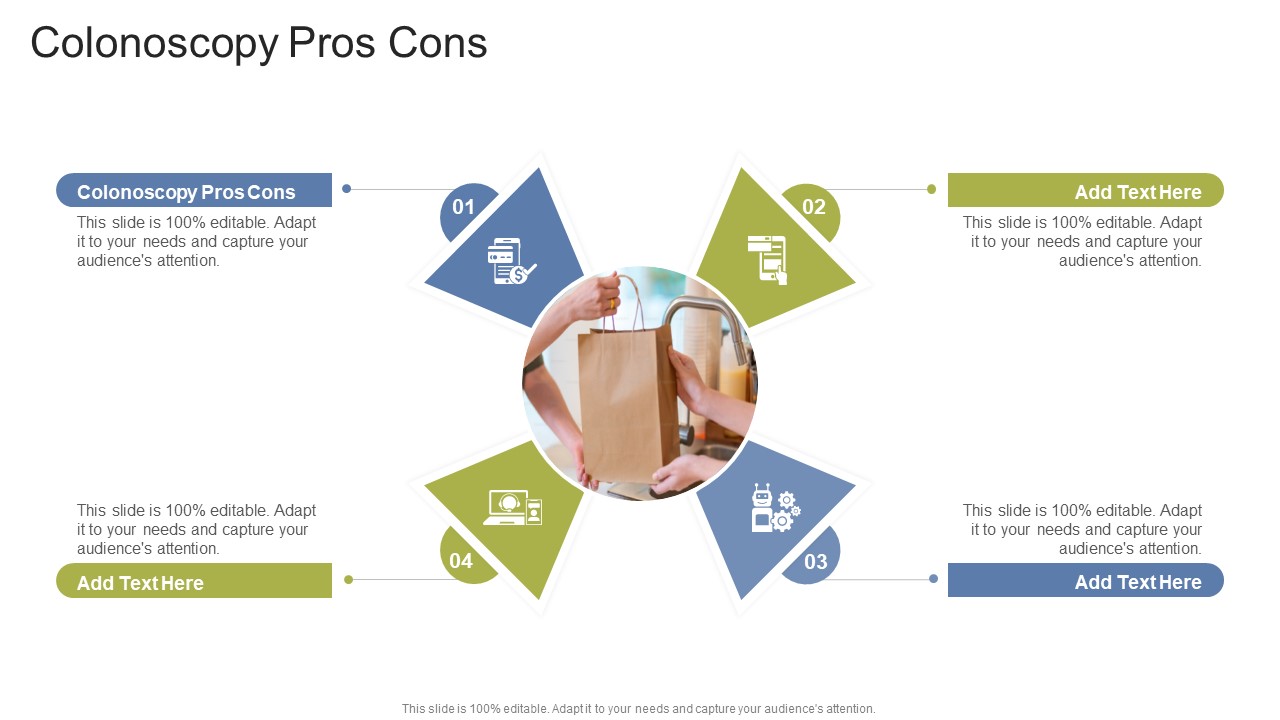 Colonoscopy Pros Cons

Colonoscopy Pros Cons

This slide is 100% editable. Adapt it to your needs and capture your audience's attention.

01

02

Add Text Here

This slide is 100% editable. Adapt it to your needs and capture your audience's attention.

This slide is 100% editable. Adapt it to your needs and capture your audience's attention.

Add Text Here

04

03

This slide is 100% editable. Adapt it to your needs and capture your audience's attention.

Add Text Here

This slide is 100% editable. Adapt it to your needs and capture your audience's attention.